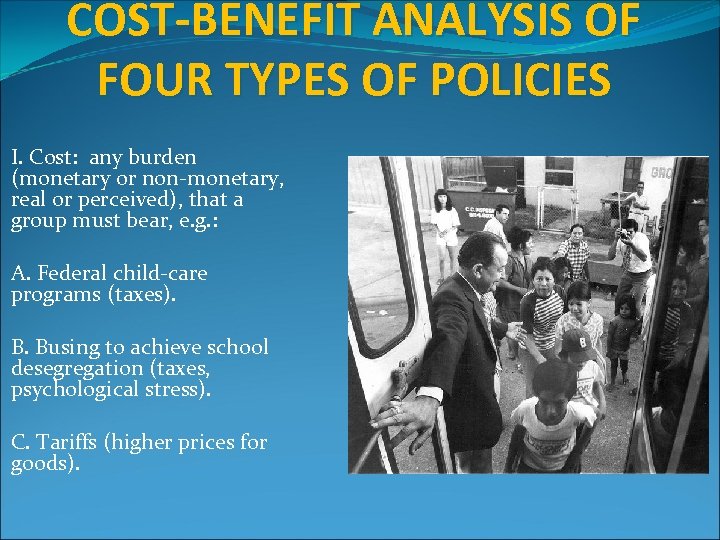 COST-BENEFIT ANALYSIS OF FOUR TYPES OF POLICIES

I. Cost: any burden (monetary or non-monetary, real or perceived), that a group must bear, e.g.:

A. Federal child-care programs (taxes).

B. Busing to achieve school desegregation (taxes, psychological stress).

C. Tariffs (higher prices for goods).